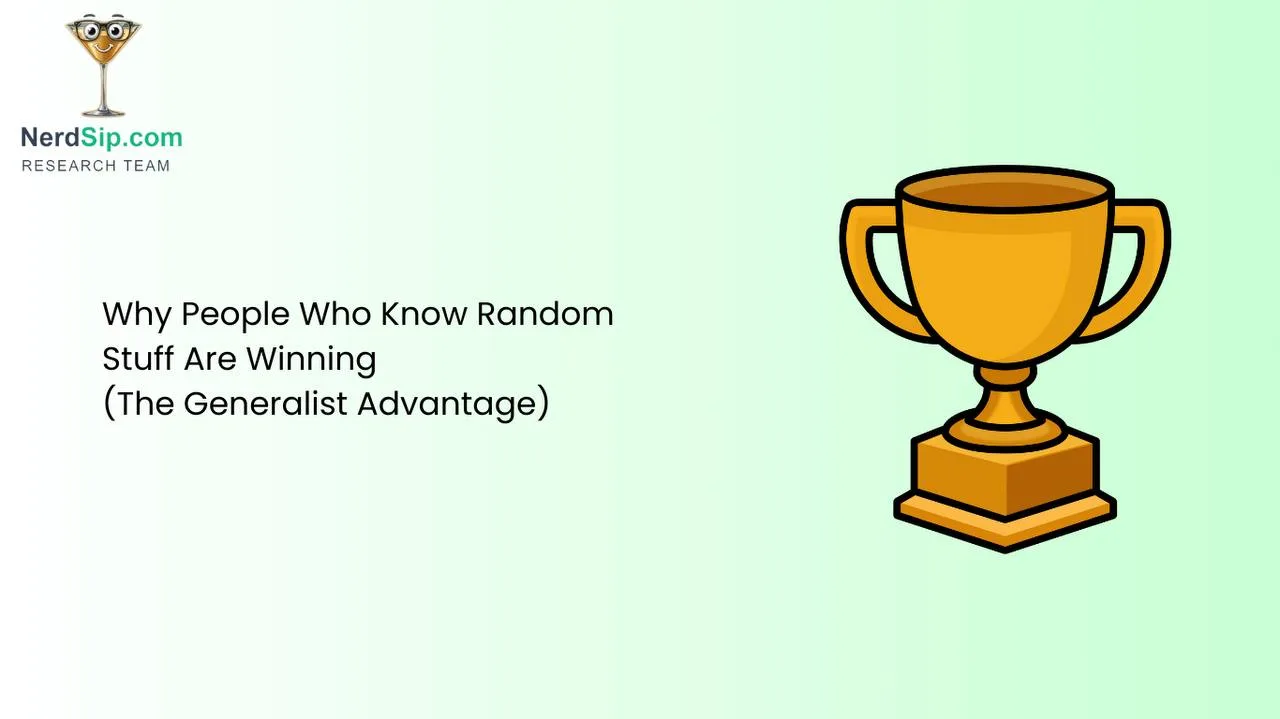 NerdSip.com
RESEARCH TEAM

Why People Who Know Random Stuff Are Winning
(The Generalist Advantage)